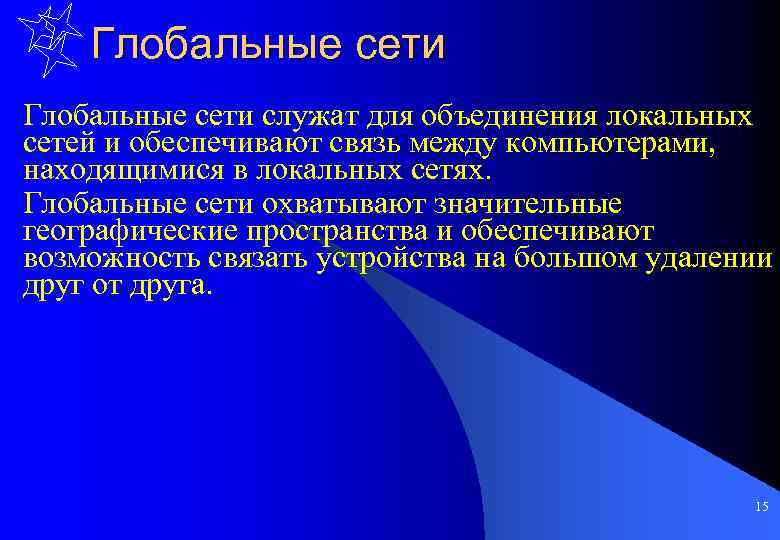 Глобальные сети

Глобальные сети служат для объединения локальных сетей и обеспечивают связь между компьютерами, находящимися в локальных сетях.

Глобальные сети охватывают значительные географические пространства и обеспечивают возможность связать устройства на большом удалении друг от друга.

15